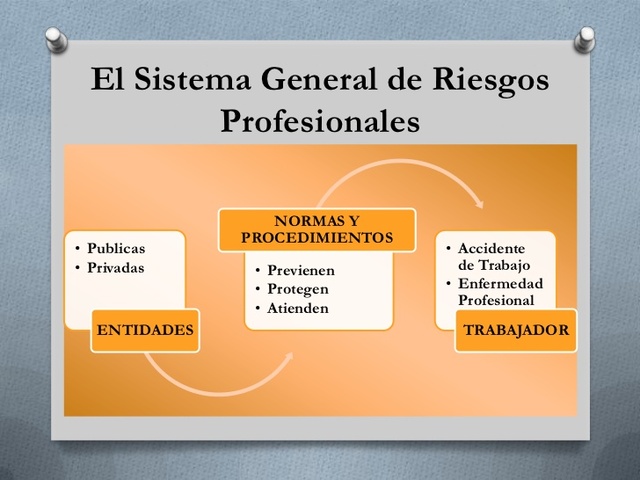 El Sistema General de Riesgos Profesionales

• Publicas
• Privadas

ENTIDADES

NORMAS Y PROCEDIMIENTOS

• Previenen
• Protegen
• Atienden

• Accidente de Trabajo
• Enfermedad Profesional

TRABAJADOR